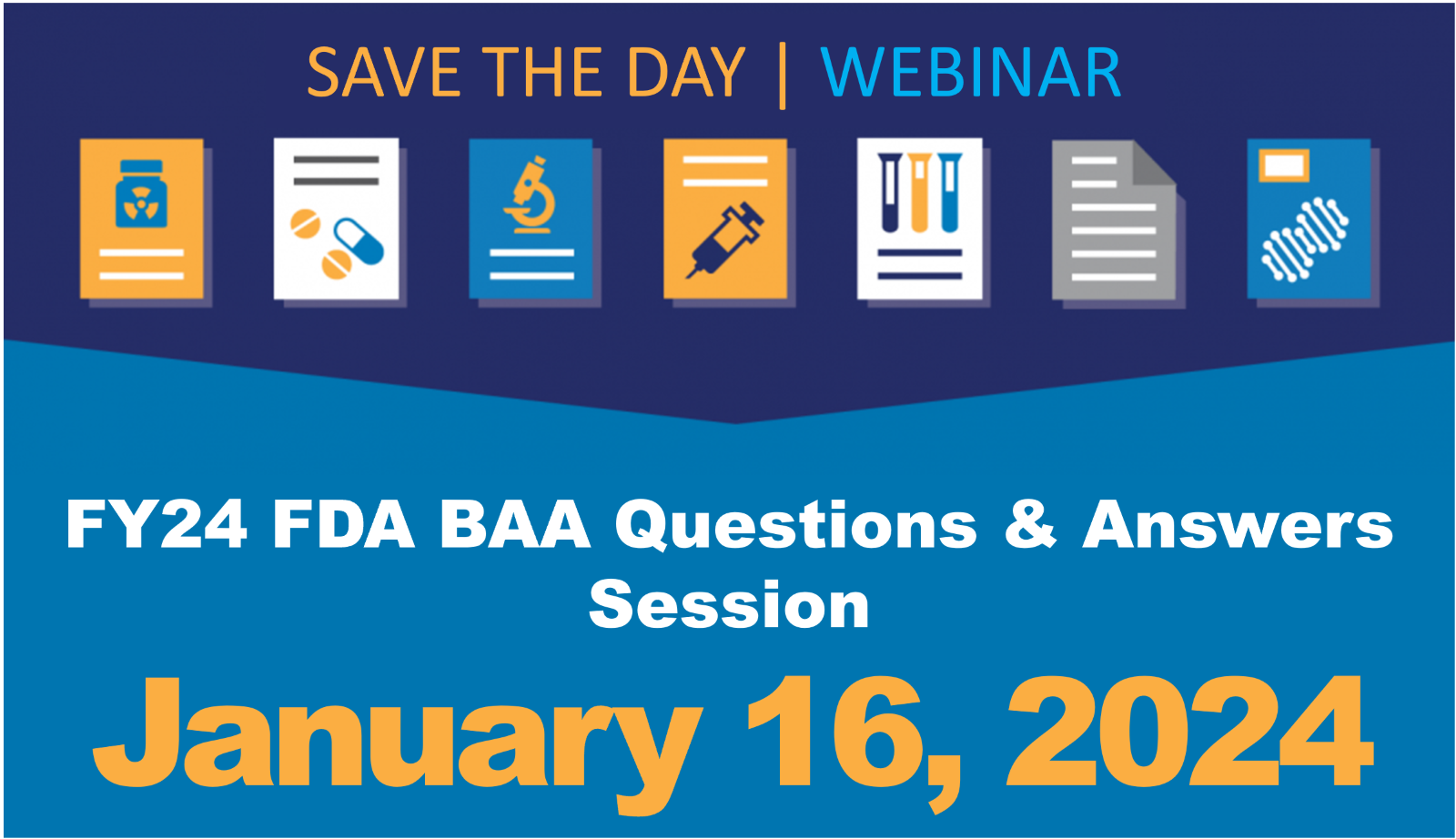 SAVE THE DAY | WEBINAR

FY24 FDA BAA Questions & Answers Session

January 16, 2024